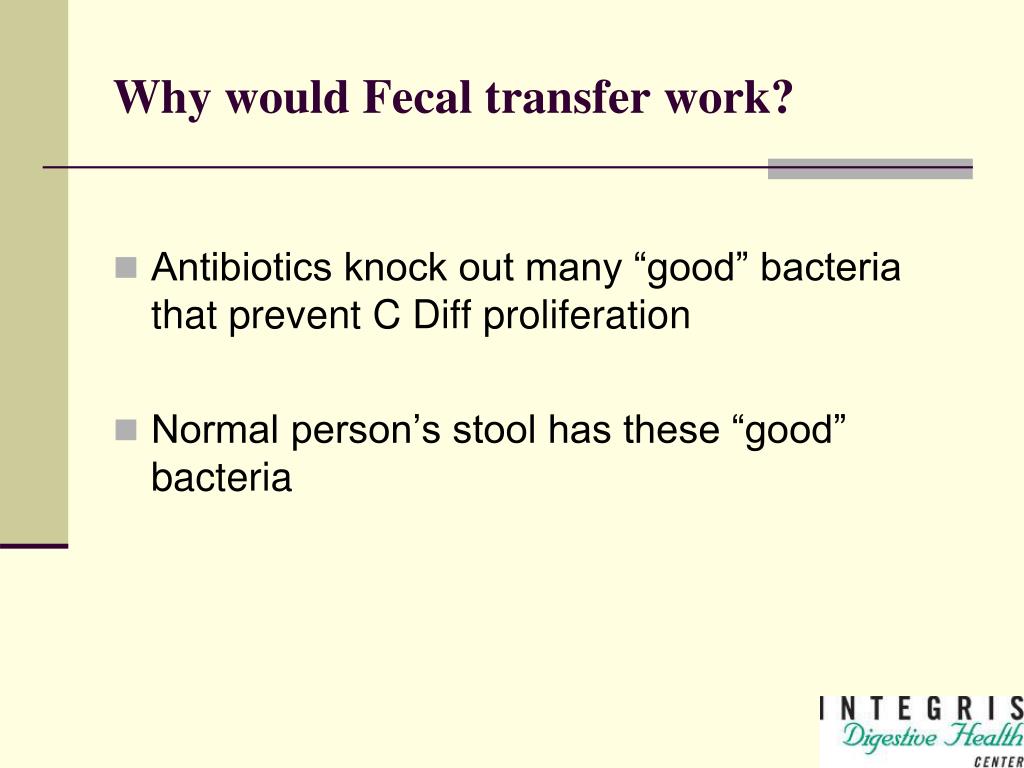 Why would Fecal transfer work?

Antibiotics knock out many “good” bacteria that prevent C Diff proliferation

Normal person’s stool has these “good” bacteria

INTEGRIS
Digestive Health
CENTER